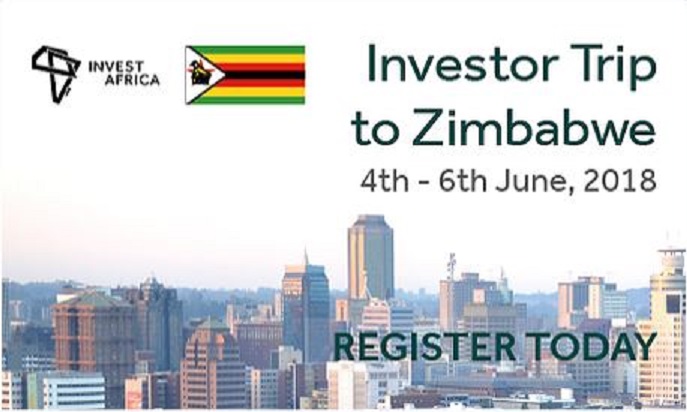 INVEST AFRICA

Investor Trip to Zimbabwe

4th - 6th June, 2018

REGISTER TODAY